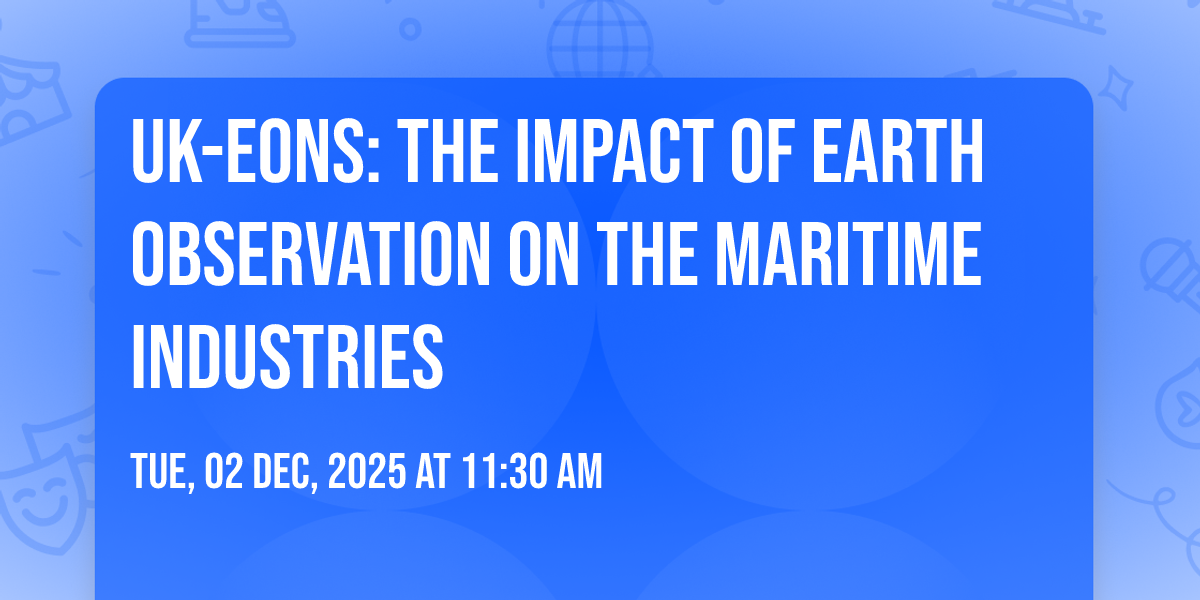 UK-EONS: THE IMPACT OF EARTH OBSERVATION ON THE MARITIME INDUSTRIES

TUE, 02 DEC, 2025 AT 11:30 AM